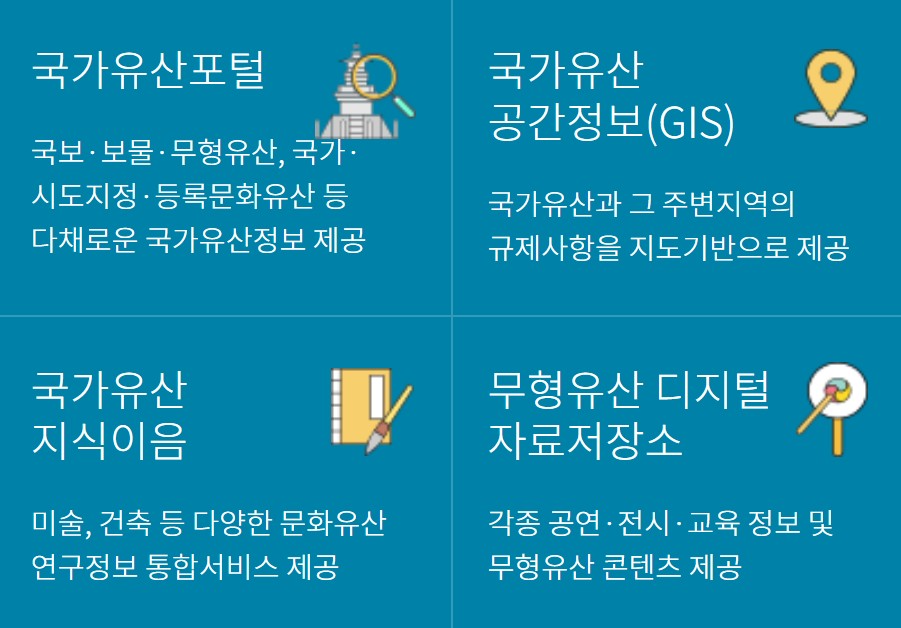 국가유산포털

국보·보물·무형유산, 국가·시도지정·등록문화유산 등 다채로운 국가유산정보 제공

국가유산 공간정보(GIS)

국가유산과 그 주변지역의 규제사항을 지도기반으로 제공

국가유산 지식이음

미술, 건축 등 다양한 문화유산 연구정보 통합서비스 제공

무형유산 디지털 자료저장소

각종 공연·전시·교육 정보 및 무형유산 콘텐츠 제공